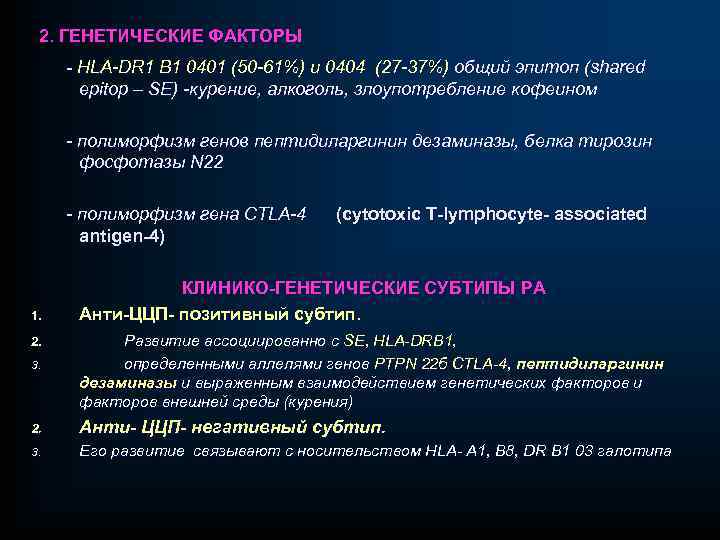 2. ГЕНЕТИЧЕСКИЕ ФАКТОРЫ

- HLA-DR1 B1 0401 (50-61%) и 0404 (27-37%) общий эпитоп (shared epitop – SE) -курение, алкоголь, злоупотребление кофеином

- полиморфизм генов пептидиларгинин дезаминазы, белка тирозин фосфотазы N22

- полиморфизм гена CTLA-4 (cytotoxic T-lymphocyte- associated antigen-4)

КЛИНИКО-ГЕНЕТИЧЕСКИЕ СУБТИПЫ РА

1. Анти-ЦЦП- позитивный субтип.

2. Развитие ассоциированно с SE, HLA-DRB1,

3. определенными аллелями генов PTPN 22б CTLA-4, пептидиларгинин дезаминазы и выраженным взаимодействием генетических факторов и факторов внешней среды (курения)

2. Анти- ЦЦП- негативный субтип.

3. Его развитие связывают с носительством HLA- A1, B8, DR B1 03 галотипа